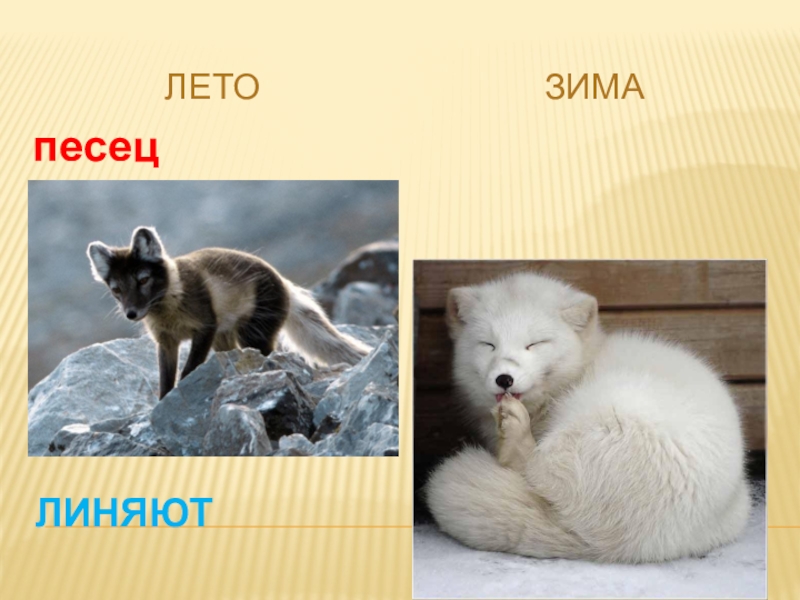 ЛЕТО ЗИМА

песец

ЛИНЯЮТ